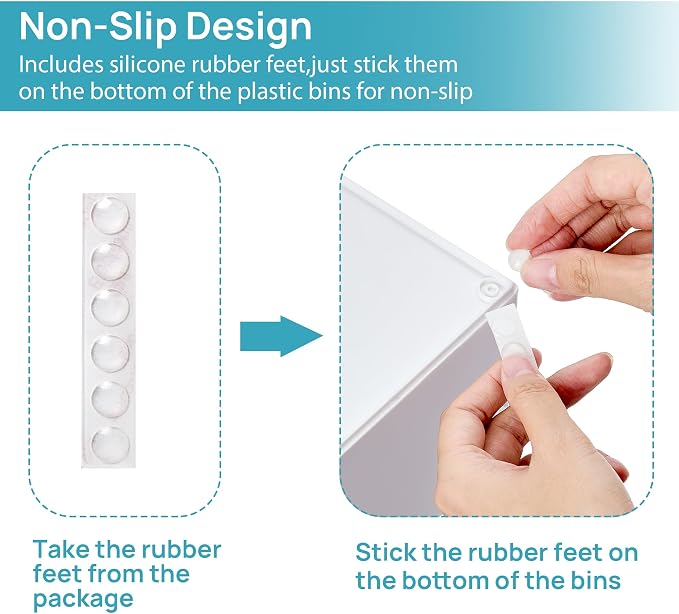 Non-Slip Design

Includes silicone rubber feet,just stick them on the bottom of the plastic bins for non-slip

Take the rubber feet from the package

Stick the rubber feet on the bottom of the bins